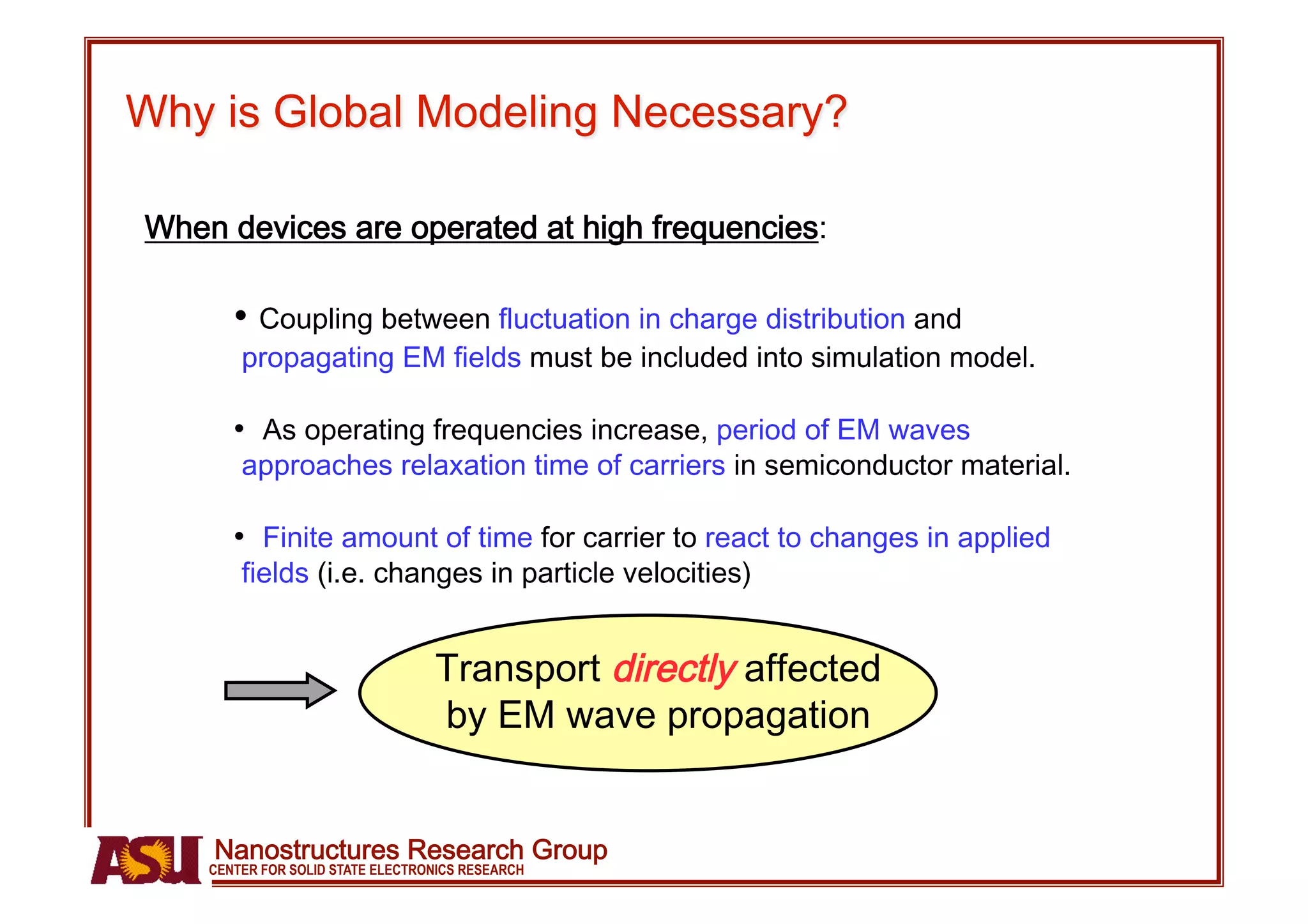 Why is Global Modeling Necessary?

When devices are operated at high frequencies:

• Coupling between fluctuation in charge distribution and propagating EM fields must be included into simulation model.

• As operating frequencies increase, period of EM waves approaches relaxation time of carriers in semiconductor material.

• Finite amount of time for carrier to react to changes in applied fields (i.e. changes in particle velocities)

Transport directly affected by EM wave propagation

ASU Nanostructures Research Group
CENTER FOR SOLID STATE ELECTRONICS RESEARCH